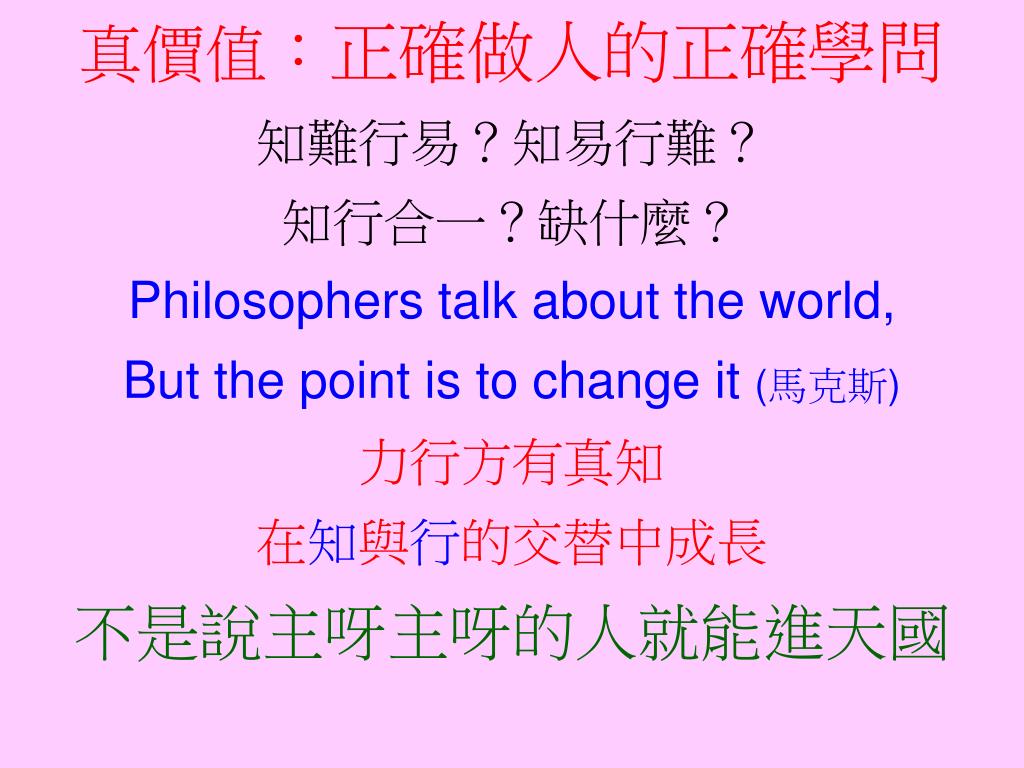 真價值：正確做人的正確學問

知難行易？知易行難？

知行合一？缺什麼？

Philosophers talk about the world,

But the point is to change it (馬克斯)

力行方有真知

在知與行的交替中成長

不是說主呀主呀的人就能進天國